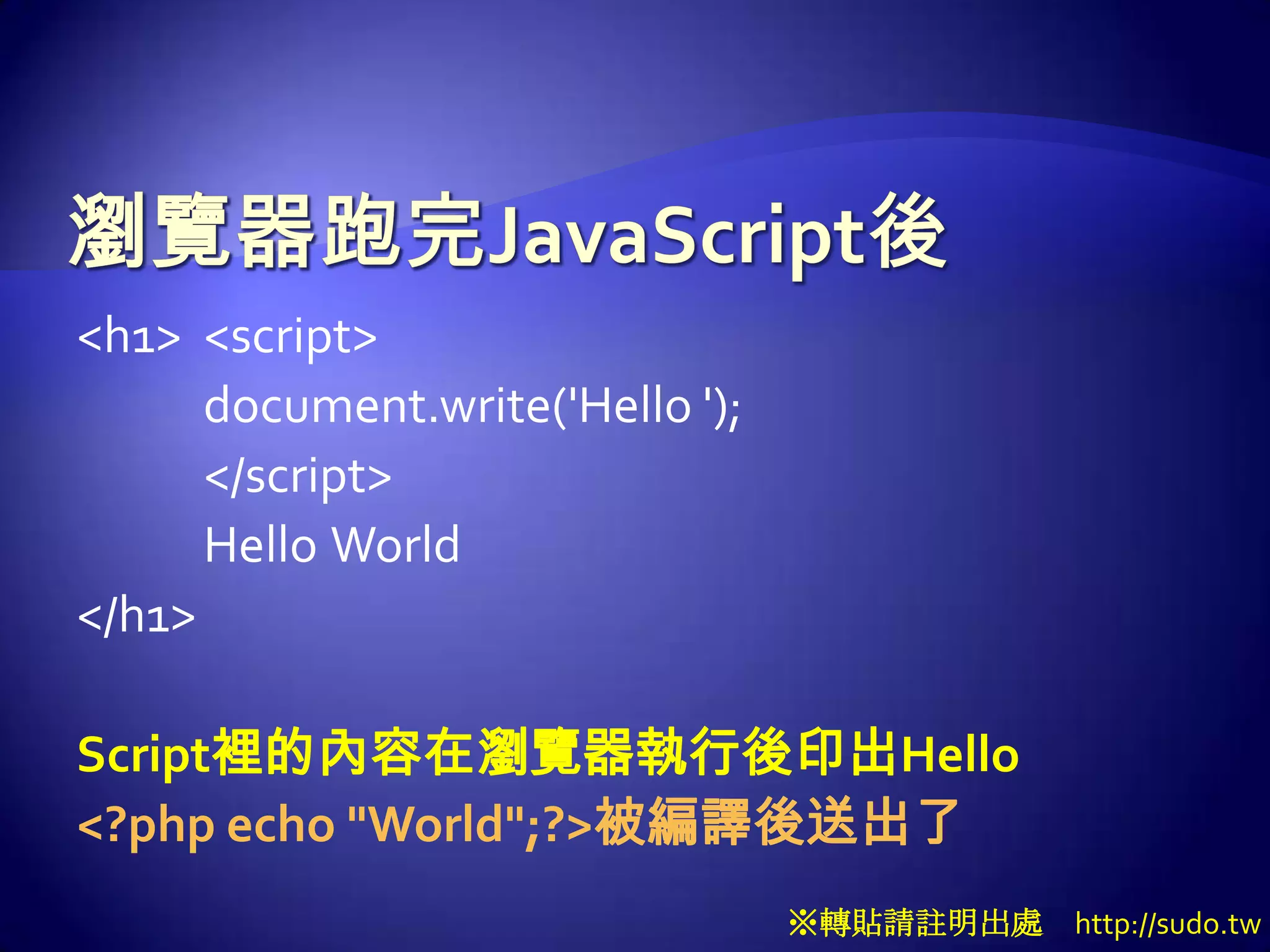 瀏覽器跑完JavaScript後

<h1> <script>
document.write('Hello ');
</script>
Hello World
</h1>

Script裡的內容在瀏覽器執行後印出Hello
<?php echo "World";?>被編譯後送出了

※轉貼請註明出處 http://sudo.tw